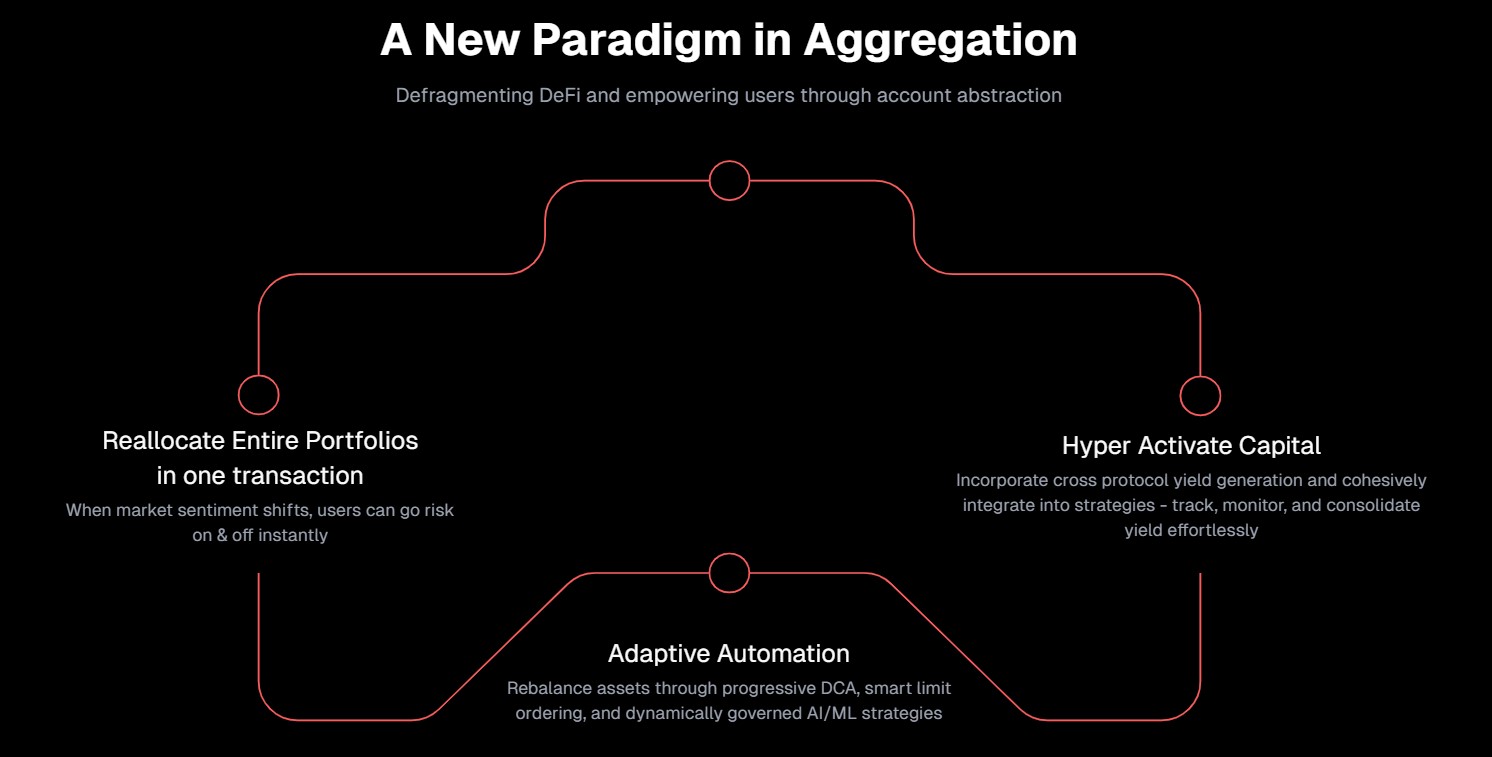 A New Paradigm in Aggregation

Defragmenting DeFi and empowering users through account abstraction

Reallocate Entire Portfolios in one transaction

When market sentiment shifts, users can go risk on & off instantly

Hyper Activate Capital

Incorporate cross protocol yield generation and cohesively integrate into strategies - track, monitor, and consolidate yield effortlessly

Adaptive Automation

Rebalance assets through progressive DCA, smart limit ordering, and dynamically governed AI/ML strategies